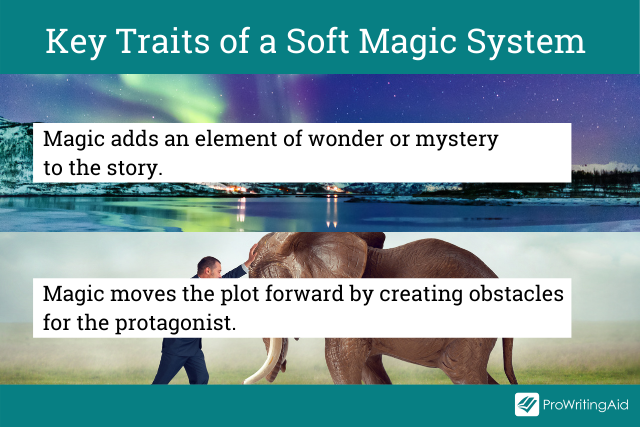 Key Traits of a Soft Magic System

Magic adds an element of wonder or mystery to the story.

Magic moves the plot forward by creating obstacles for the protagonist.

ProWritingAid